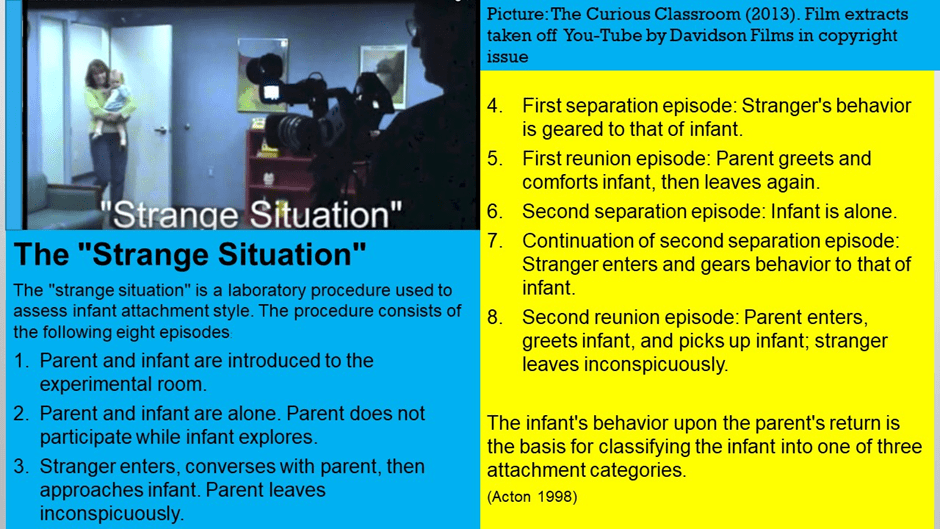 "Strange Situation"

The "Strange Situation"

The "strange situation" is a laboratory procedure used to assess infant attachment style. The procedure consists of the following eight episodes

1. Parent and infant are introduced to the experimental room.
2. Parent and infant are alone. Parent does not participate while infant explores.
3. Stranger enters, converses with parent, then approaches infant. Parent leaves inconspicuously.

Picture: The Curious Classroom (2013). Film extracts taken off You-Tube by Davidson Films in copyright issue

4. First separation episode: Stranger's behavior is geared to that of infant.
5. First reunion episode: Parent greets and comforts infant, then leaves again.
6. Second separation episode: Infant is alone.
7. Continuation of second separation episode: Stranger enters and gears behavior to that of infant.
8. Second reunion episode: Parent enters, greets infant, and picks up infant; stranger leaves inconspicuously.

The infant's behavior upon the parent's return is the basis for classifying the infant into one of three attachment categories.

(Acton 1998)